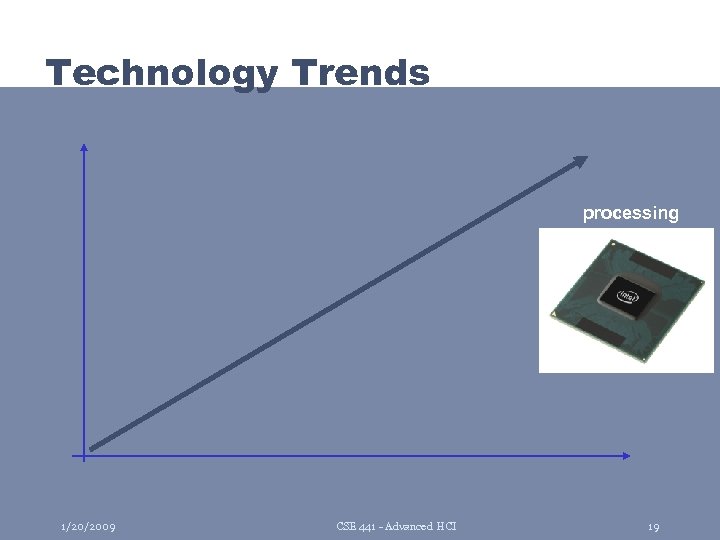 Technology Trends

processing

intel

1/20/2009

CSE 441 - Advanced HCI

19